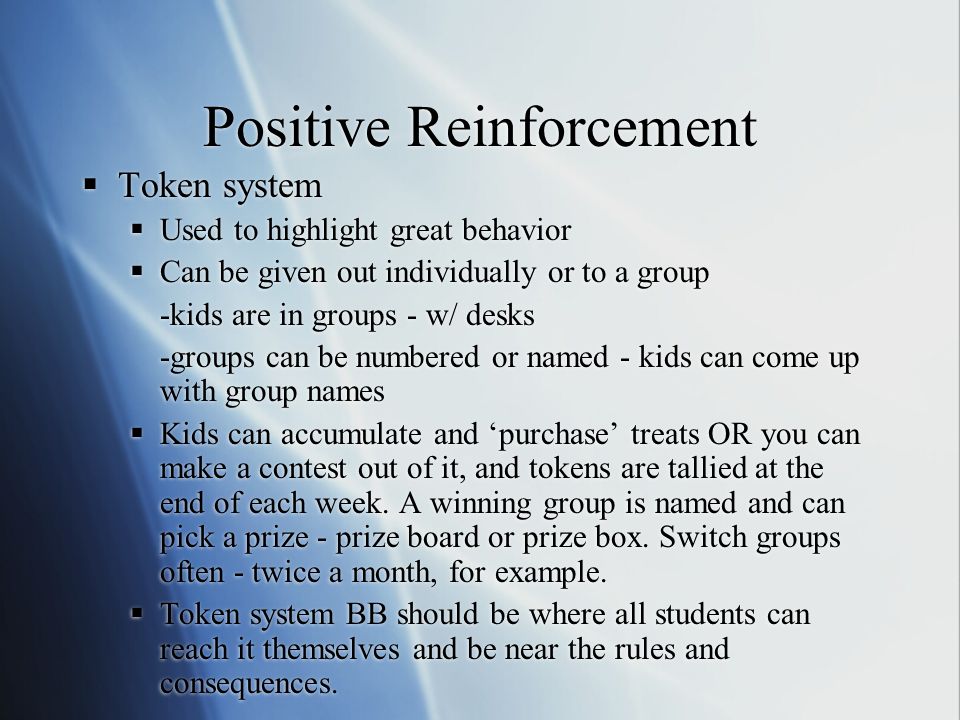 Positive Reinforcement

▪ Token system

▪ Used to highlight great behavior

▪ Can be given out individually or to a group

-kids are in groups - w/ desks

-groups can be numbered or named - kids can come up with group names

▪ Kids can accumulate and ‘purchase’ treats OR you can make a contest out of it, and tokens are tallied at the end of each week. A winning group is named and can pick a prize - prize board or prize box. Switch groups often - twice a month, for example.

▪ Token system BB should be where all students can reach it themselves and be near the rules and consequences.